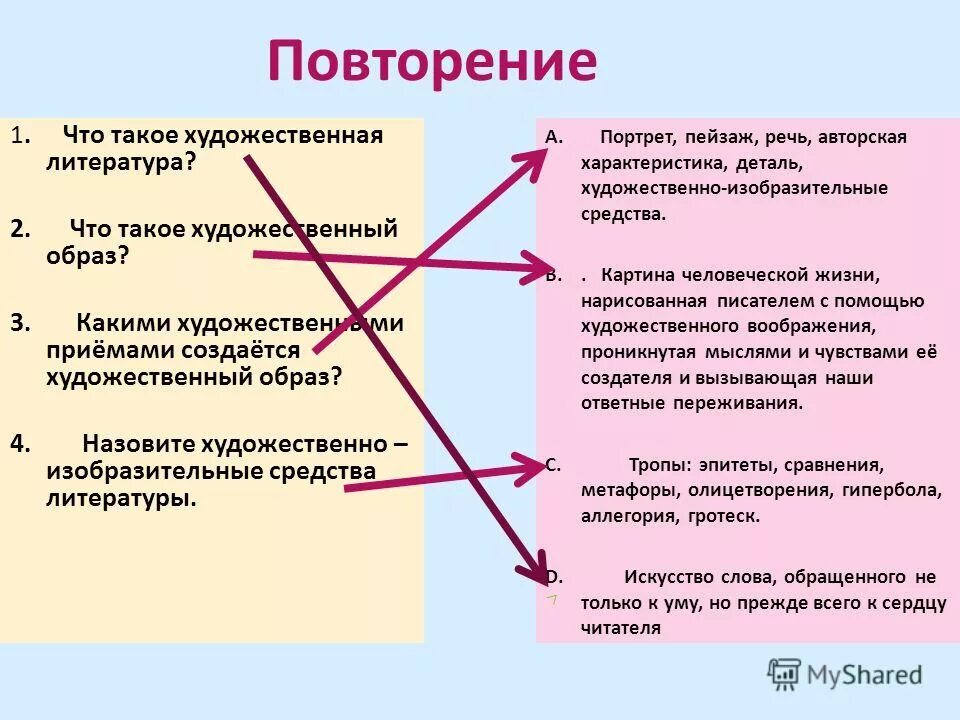 Повторение

1. Что такое художественная литература?

2. Что такое художественный образ?

3. Какими художественными приёмами создаётся художественный образ?

4. Назовите художественно – изобразительные средства литературы.

A. Портрет, пейзаж, речь, авторская характеристика, деталь, художественно-изобразительные средства.

B. . Картина человеческой жизни, нарисованная писателем с помощью художественного воображения, проникнутая мыслями и чувствами её создателя и вызывающая наши ответные переживания.

C. Тропы: эпитеты, сравнения, метафоры, олицетворения, гипербола, аллегория, гротеск.

D. Искусство слова, обращенного не только к уму, но прежде всего к сердцу читателя

MyShared